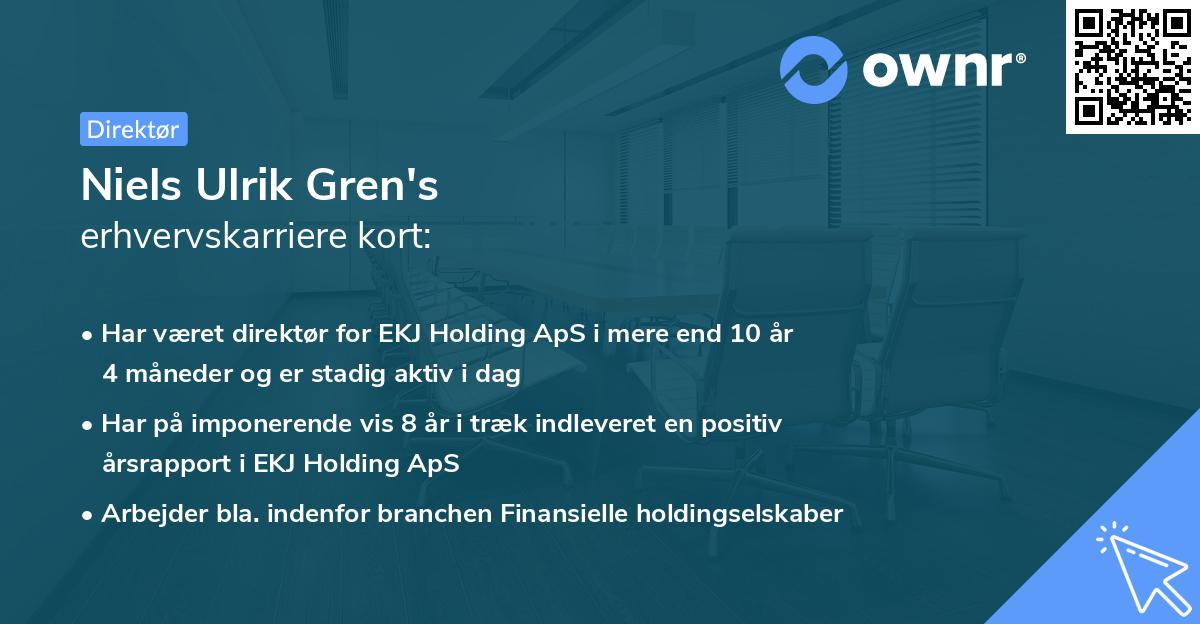 ownr®

Direktør

Niels Ulrik Gren's
erhvervskarriere kort:

• Har været direktør for EKJ Holding ApS i mere end 10 år 4 måneder og er stadig aktiv i dag

• Har på imponerende vis 8 år i træk indleveret en positiv årsrapport i EKJ Holding ApS

• Arbejder bla. indenfor branchen Finansielle holdingselskaber